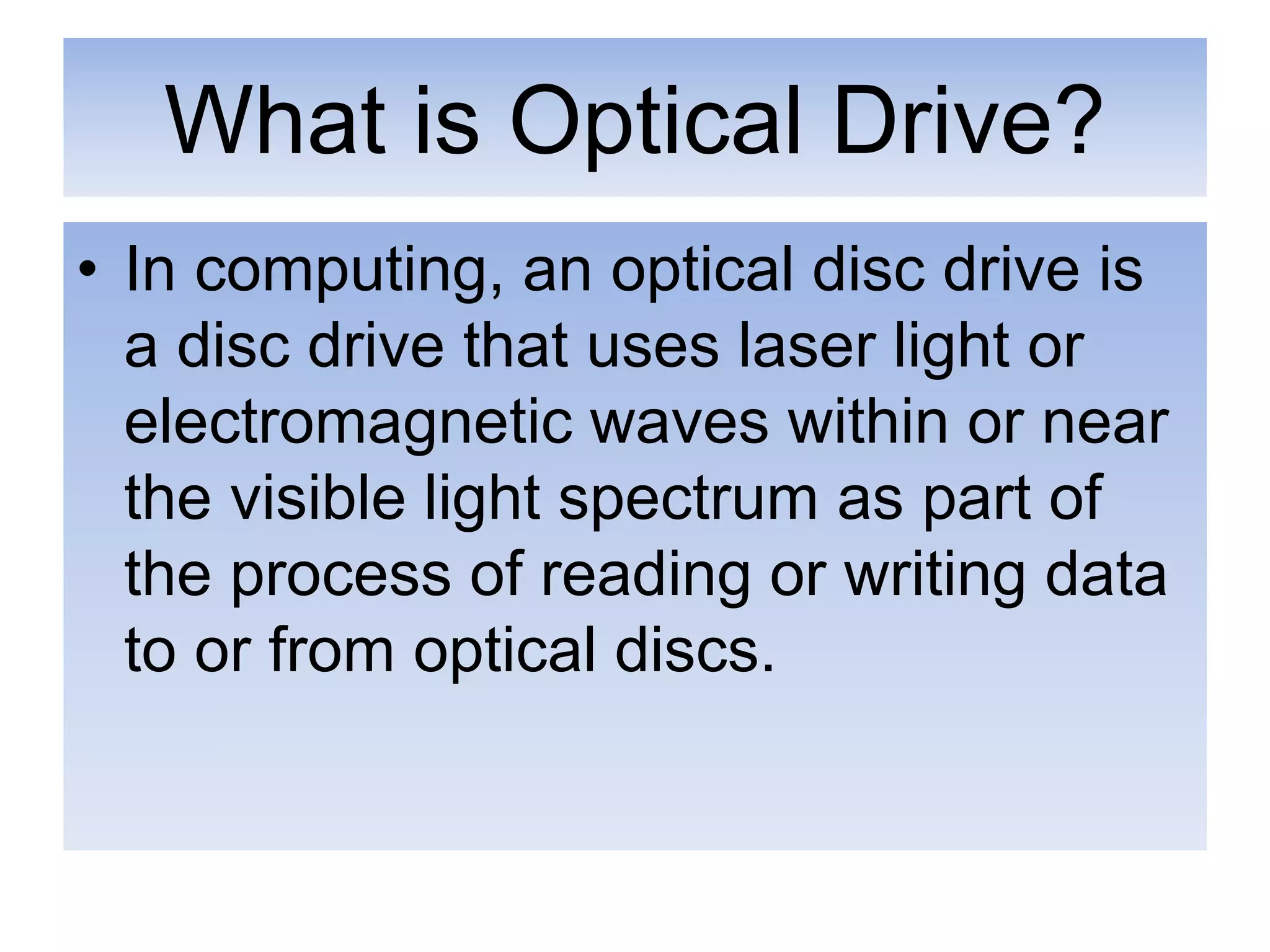 What is Optical Drive?

• In computing, an optical disc drive is a disc drive that uses laser light or electromagnetic waves within or near the visible light spectrum as part of the process of reading or writing data to or from optical discs.